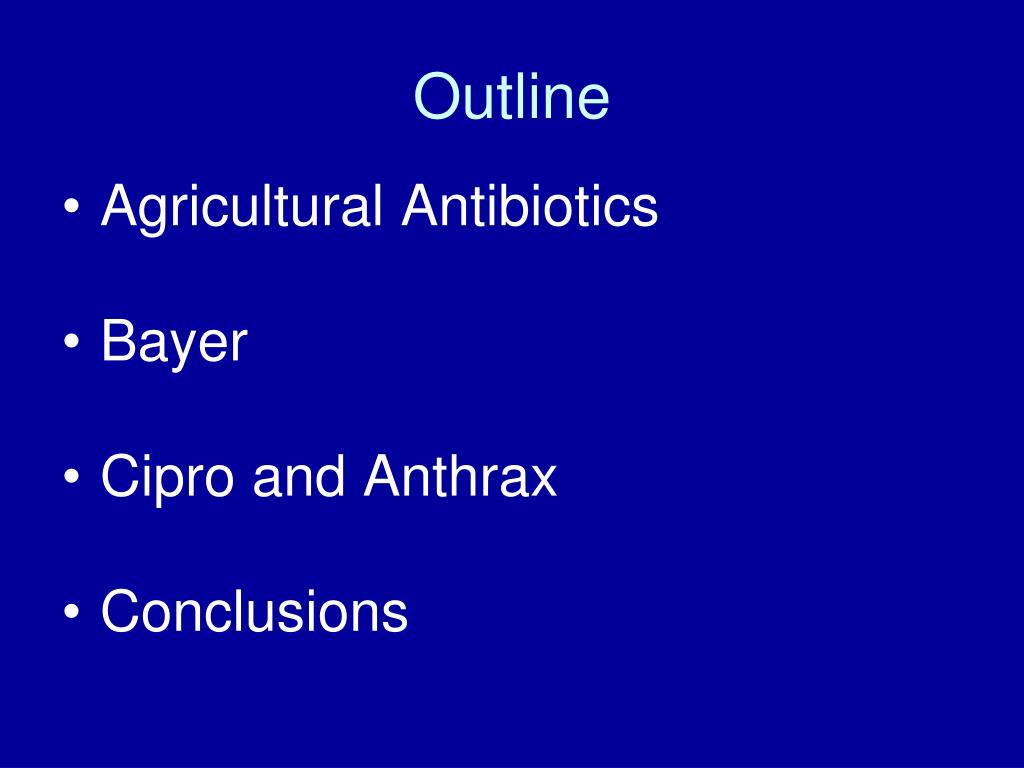 Outline

• Agricultural Antibiotics

• Bayer

• Cipro and Anthrax

• Conclusions